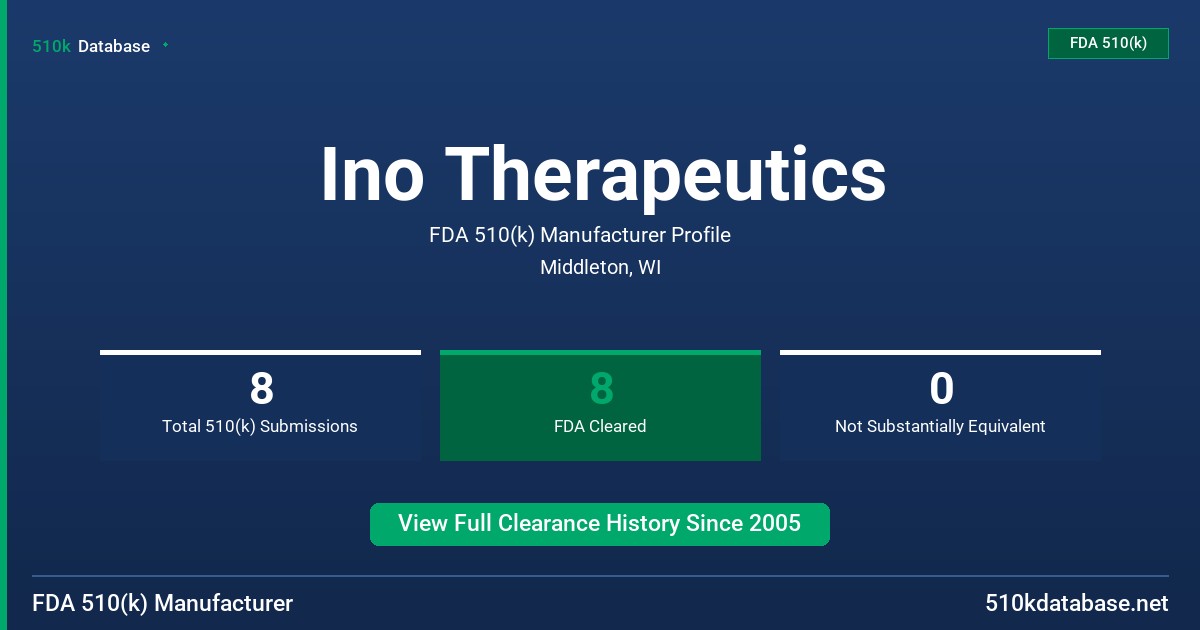 510k Database

FDA 510(k)

Ino Therapeutics

FDA 510(k) Manufacturer Profile

Middleton, WI

8
Total 510(k) Submissions

8
FDA Cleared

0
Not Substantially Equivalent

View Full Clearance History Since 2005

FDA 510(k) Manufacturer

510kdatabase.net